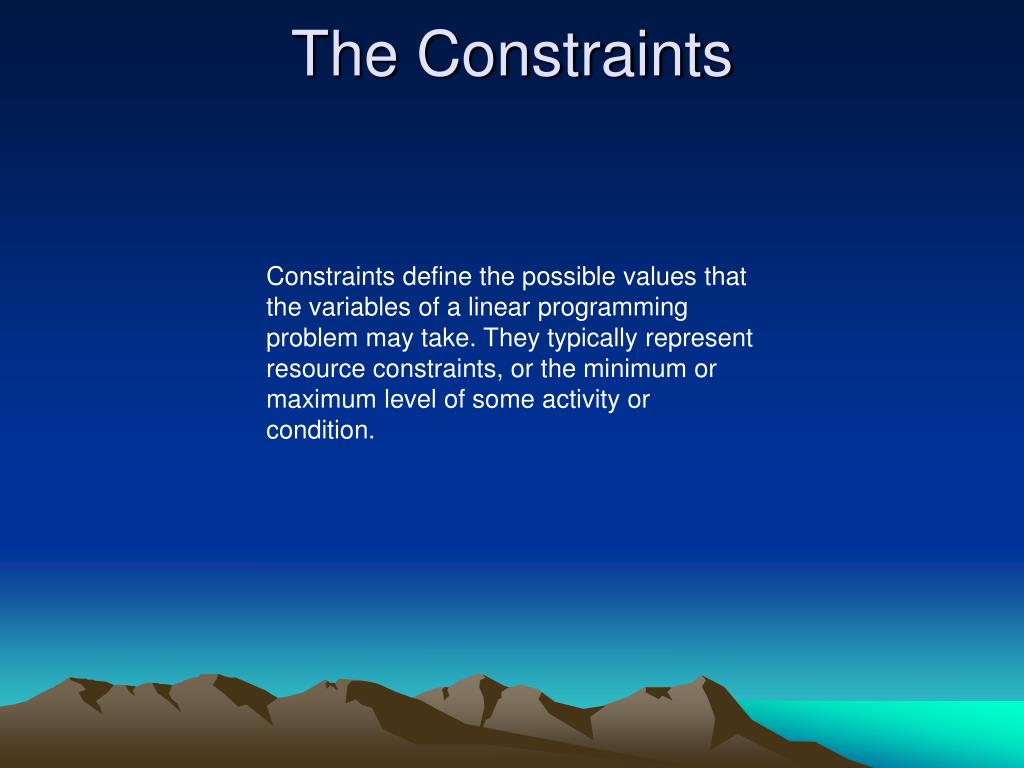 The Constraints

Constraints define the possible values that the variables of a linear programming problem may take. They typically represent resource constraints, or the minimum or maximum level of some activity or condition.